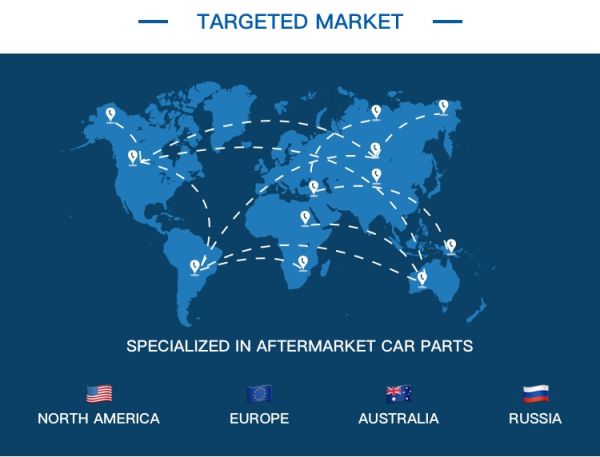 TARGETED MARKET

SPECIALIZED IN AFTERMARKET CAR PARTS

NORTH AMERICA

EUROPE

AUSTRALIA

RUSSIA